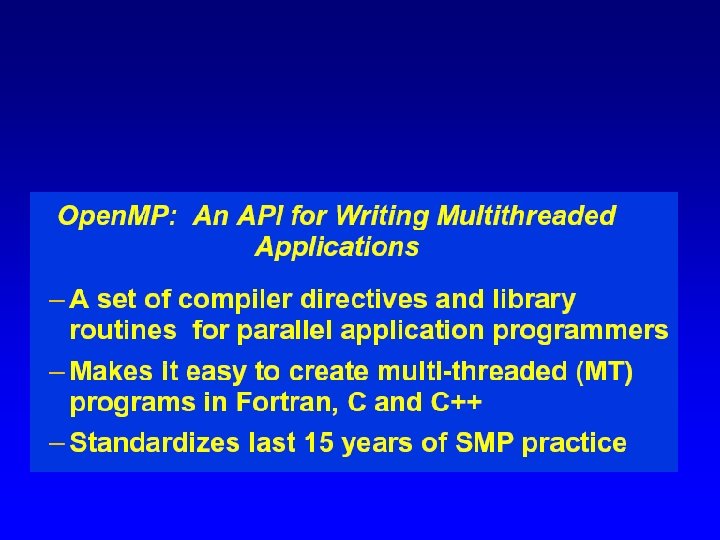 OpenMP: An API for Writing Multithreaded Applications

– A set of compiler directives and library routines for parallel application programmers

– Makes it easy to create multi-threaded (MT) programs in Fortran, C and C++

– Standardizes last 15 years of SMP practice